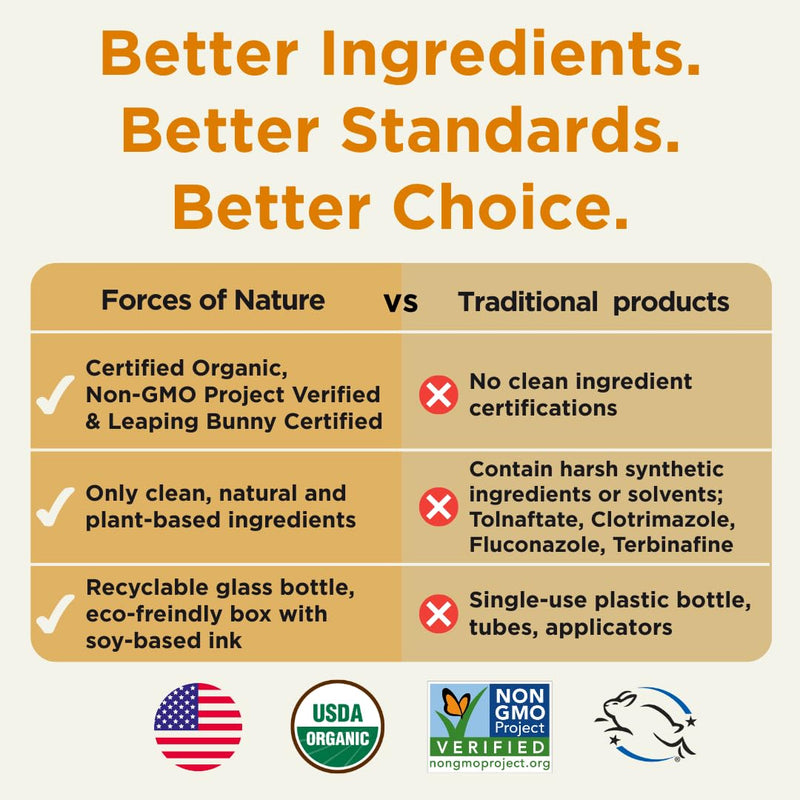 Better Ingredients. Better Standards. Better Choice.

| Forces of Nature | vs | Traditional products |
|---|---|---|
| Certified Organic, Non-GMO Project Verified & Leaping Bunny Certified | | No clean ingredient certifications |
| Only clean, natural and plant-based ingredients | | Contain harsh synthetic ingredients or solvents; Tolnaftate, Clotrimazole, Fluconazole, Terbinafine |
| Recyclable glass bottle, eco-freindly box with soy-based ink | | Single-use plastic bottle, tubes, applicators |

USDA ORGANIC

NON GMO Project VERIFIED nongmoproject.org